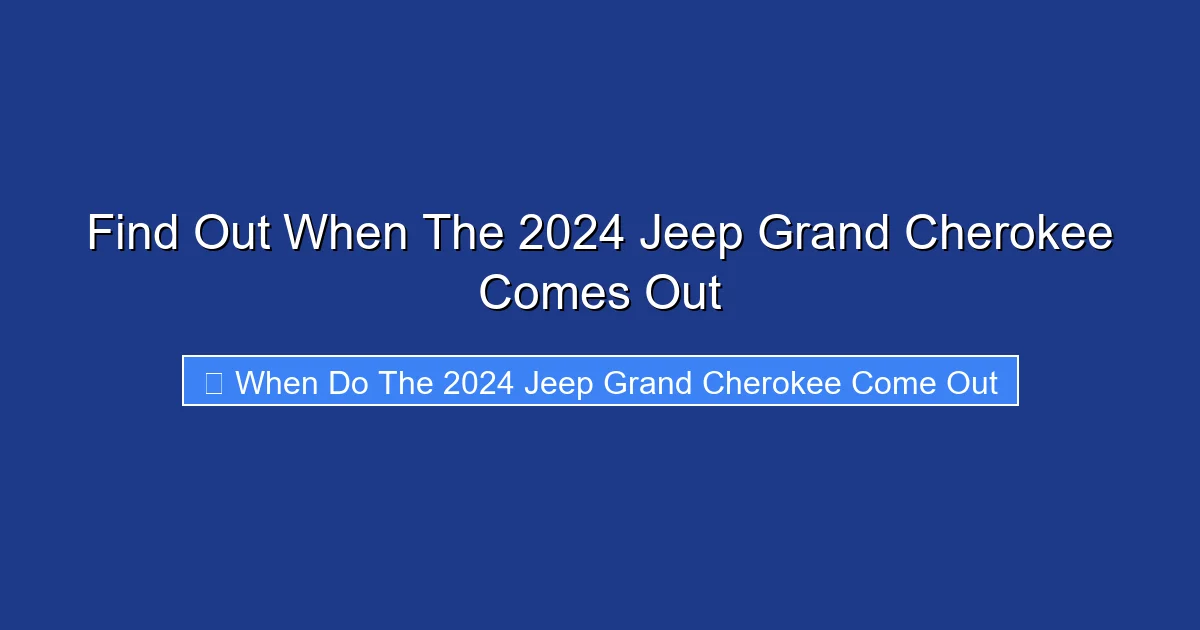 Find Out When The 2024 Jeep Grand Cherokee Comes Out

When Do The 2024 Jeep Grand Cherokee Come Out